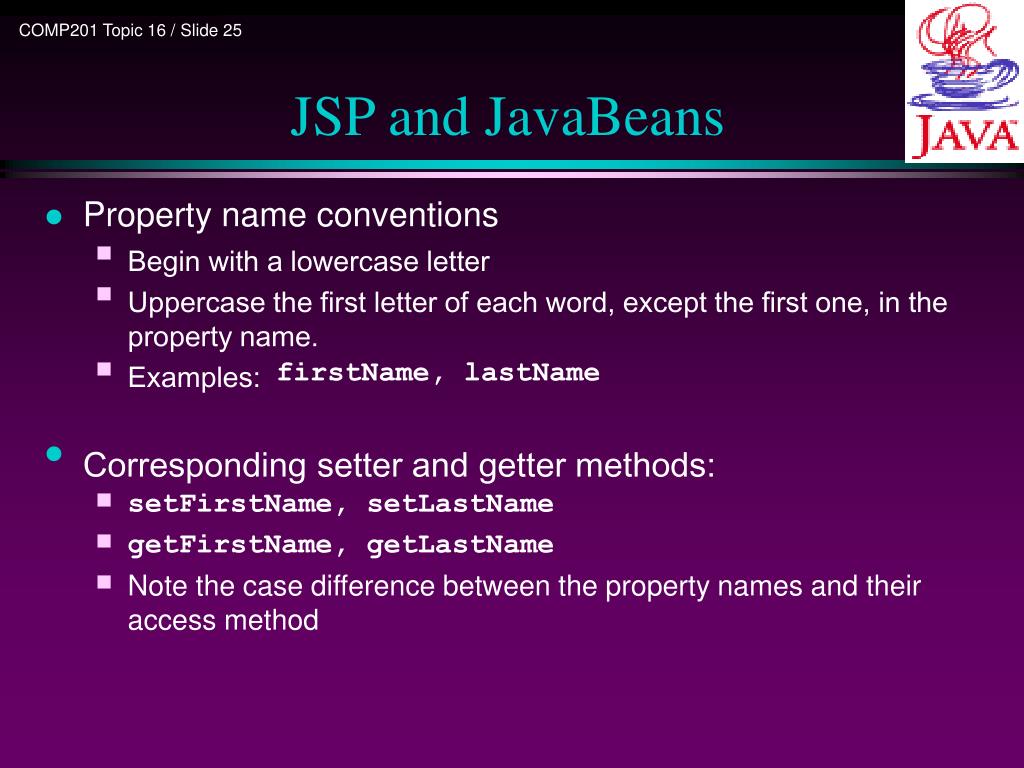 COMP201 Topic 16 / Slide 25

JAVA

JSP and JavaBeans

Property name conventions

Begin with a lowercase letter

Uppercase the first letter of each word, except the first one, in the property name.

Examples: firstName, lastName

Corresponding setter and getter methods:

setFirstName, setLastName

getFirstName, getLastName

Note the case difference between the property names and their access method